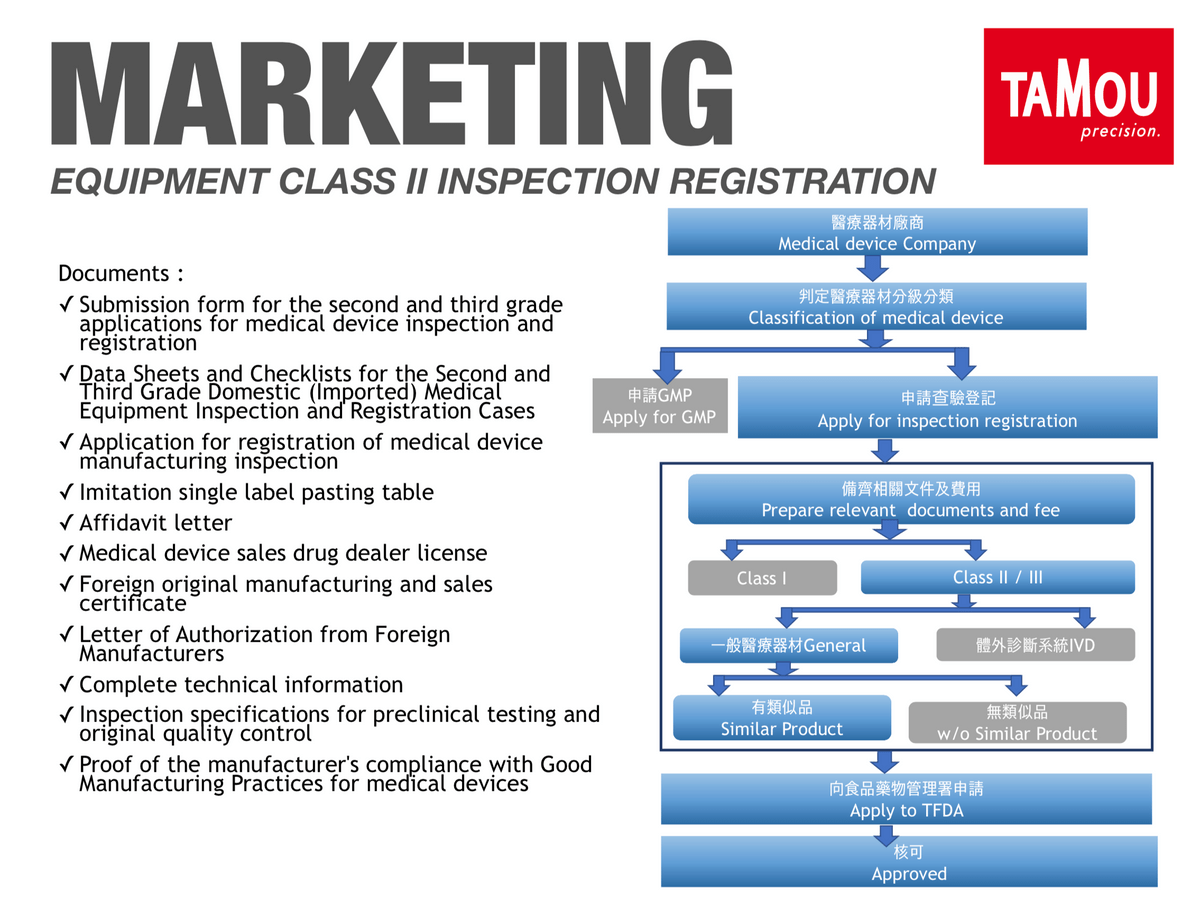 MARKETING

TAMOU precision.

EQUIPMENT CLASS II INSPECTION REGISTRATION

Documents :

✓ Submission form for the second and third grade applications for medical device inspection and registration

✓ Data Sheets and Checklists for the Second and Third Grade Domestic (Imported) Medical Equipment Inspection and Registration Cases

✓ Application for registration of medical device manufacturing inspection

✓ Imitation single label pasting table

✓ Affidavit letter

✓ Medical device sales drug dealer license

✓ Foreign original manufacturing and sales certificate

✓ Letter of Authorization from Foreign Manufacturers

✓ Complete technical information

✓ Inspection specifications for preclinical testing and original quality control

✓ Proof of the manufacturer's compliance with Good Manufacturing Practices for medical devices

醫療器材廠商
Medical device Company

判定醫療器材分級分類
Classification of medical device

申請GMP
Apply for GMP

申請查驗登記
Apply for inspection registration

備齊相關文件及費用
Prepare relevant documents and fee

Class I

Class II / III

一般醫療器材General

體外診斷系統IVD

有類似品
Similar Product

無類似品
w/o Similar Product

向食品藥物管理署申請
Apply to TFDA

核可
Approved